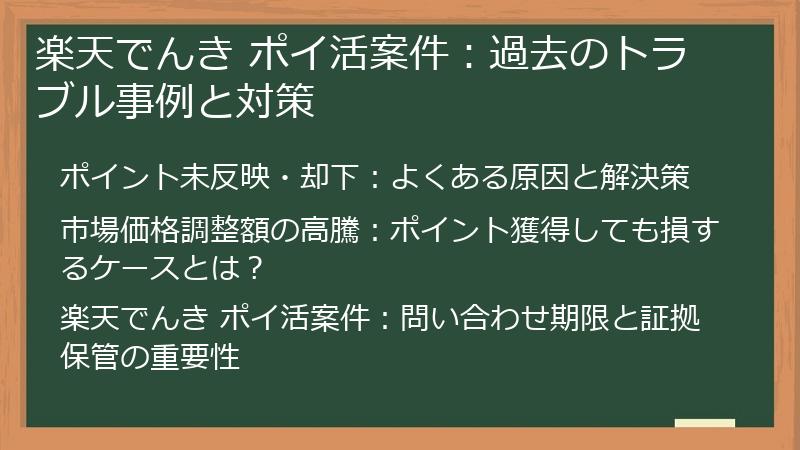 楽天でんき ポイ活案件：過去のトラブル事例と対策

ポイント未反映・却下：よくある原因と解決策

市場価格調整額の高騰：ポイント獲得しても損するケースとは？

楽天でんき ポイ活案件：問い合わせ期限と証拠保管の重要性